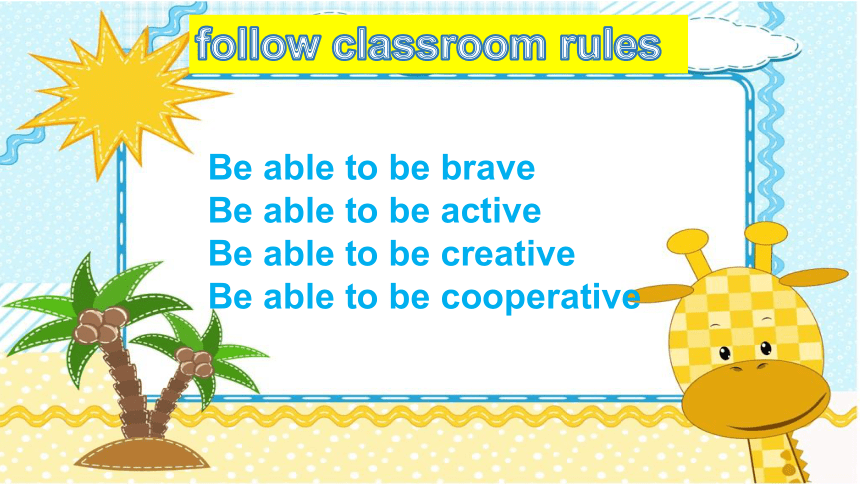 follow classroom rules

Be able to be brave
Be able to be active
Be able to be creative
Be able to be cooperative